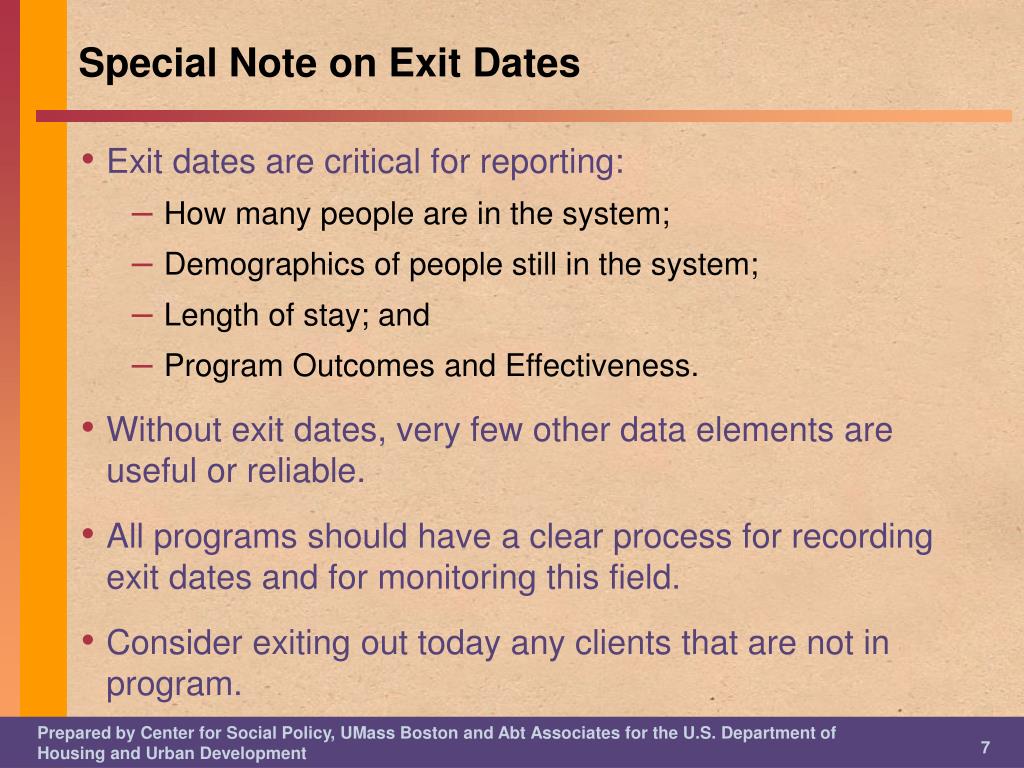 Special Note on Exit Dates

• Exit dates are critical for reporting:
– How many people are in the system;
– Demographics of people still in the system;
– Length of stay; and
– Program Outcomes and Effectiveness.

• Without exit dates, very few other data elements are useful or reliable.

• All programs should have a clear process for recording exit dates and for monitoring this field.

• Consider exiting out today any clients that are not in program.

Prepared by Center for Social Policy, UMass Boston and Abt Associates for the U.S. Department of Housing and Urban Development

7